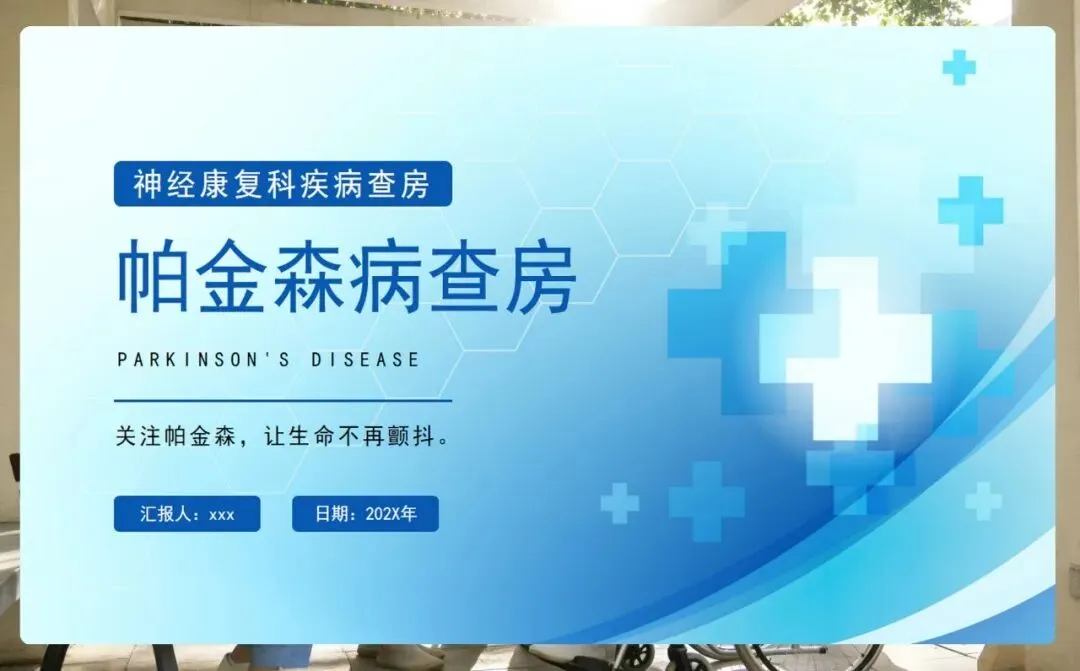 神经康复科疾病查房

帕金森病查房

PARKINSON'S DISEASE

关注帕金森，让生命不再颤抖。

汇报人：xxx

日期：202X年